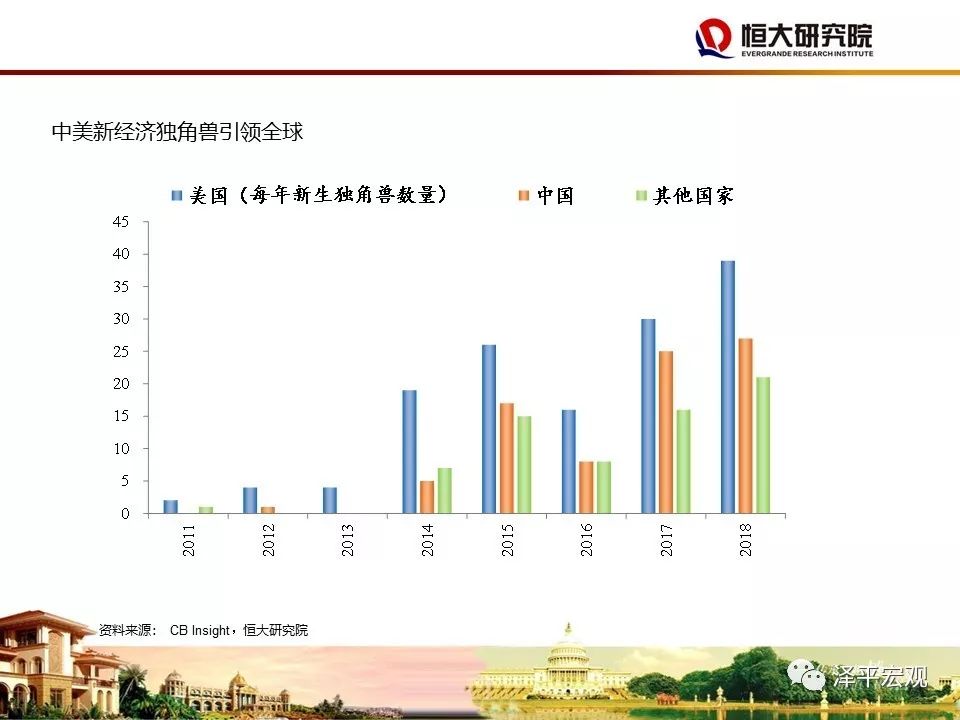 恒大研究院
EVERGRANDE RESEARCH INSTITUTE

中美新经济独角兽引领全球

美国（每年新生独角兽数量） 中国 其他国家

45
40
35
30
25
20
15
10
5
0

2011
2012
2013
2014
2015
2016
2017
2018

资料来源： CB Insight，恒大研究院

泽平宏观